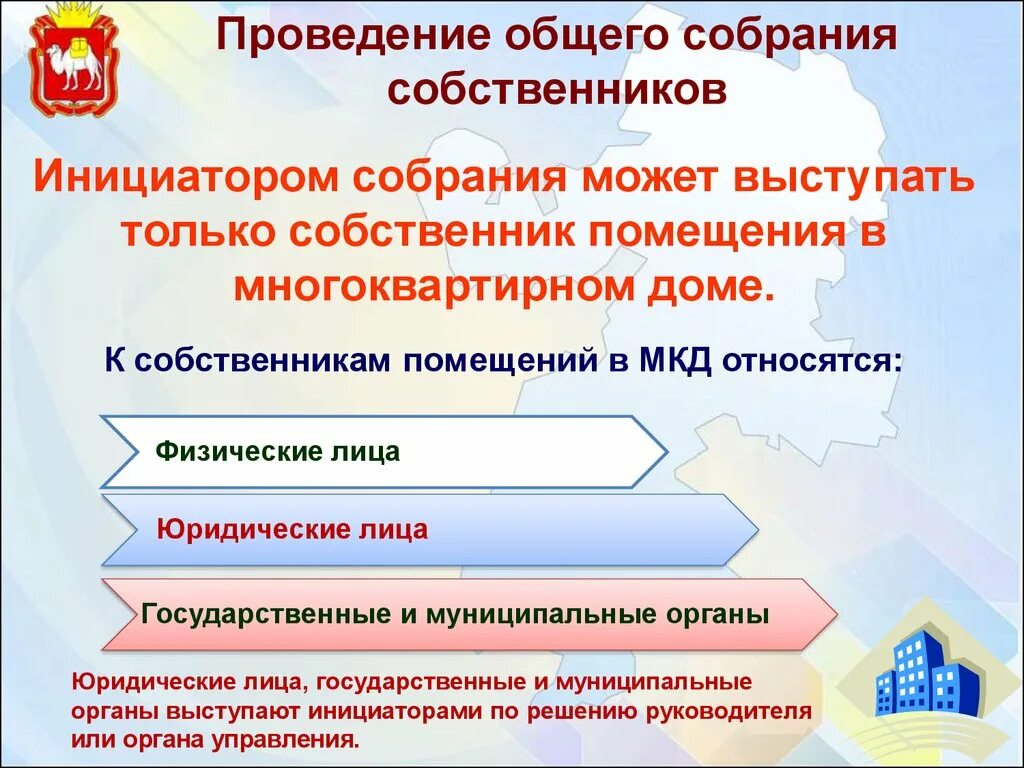 Проведение общего собрания собственников

Инициатором собрания может выступать только собственник помещения в многоквартирном доме.

К собственникам помещений в МКД относятся:

Физические лица

Юридические лица

Государственные и муниципальные органы

Юридические лица, государственные и муниципальные органы выступают инициаторами по решению руководителя или органа управления.